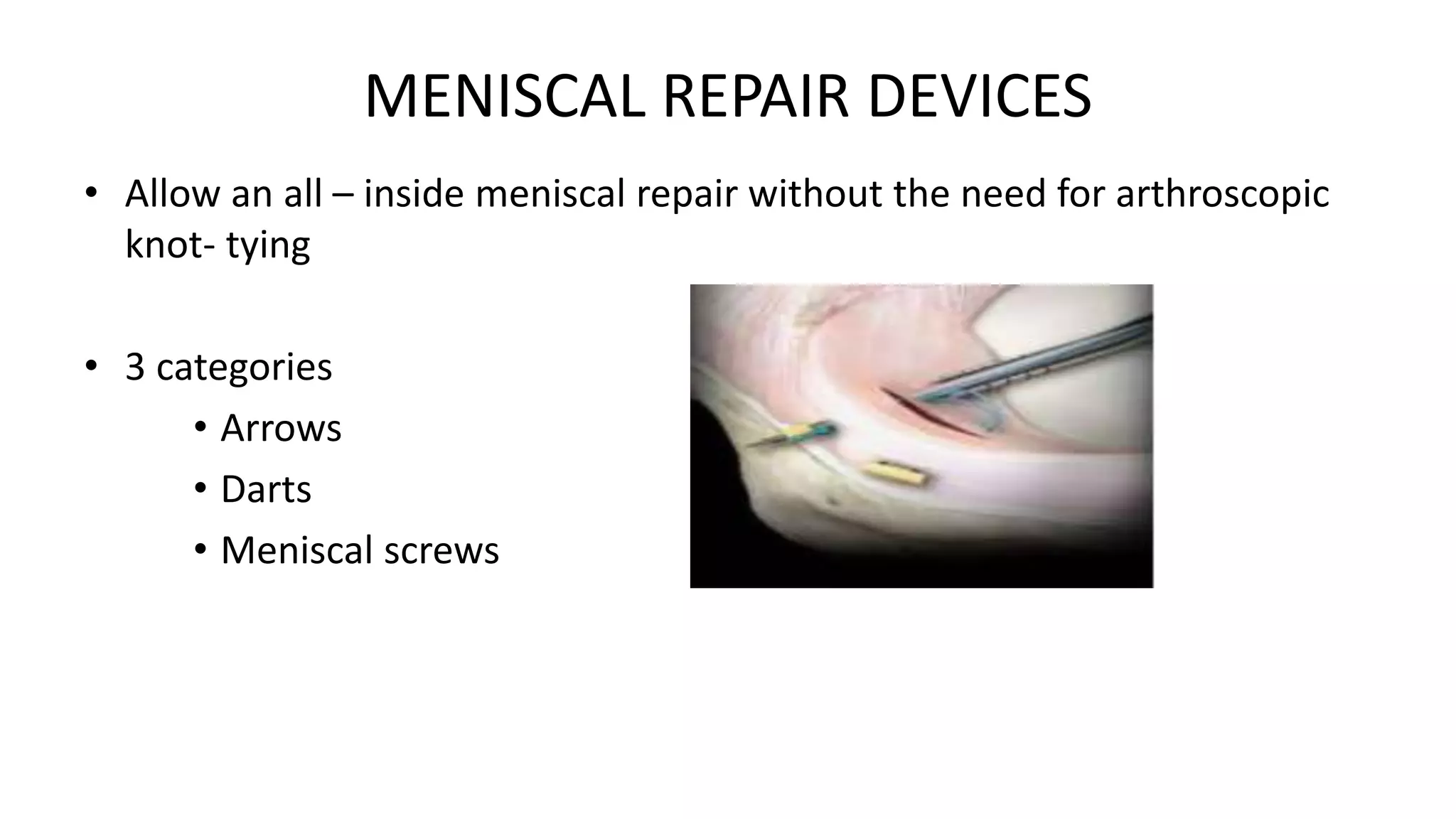 MENISCAL REPAIR DEVICES

• Allow an all – inside meniscal repair without the need for arthroscopic knot- tying

• 3 categories
  • Arrows
  • Darts
  • Meniscal screws